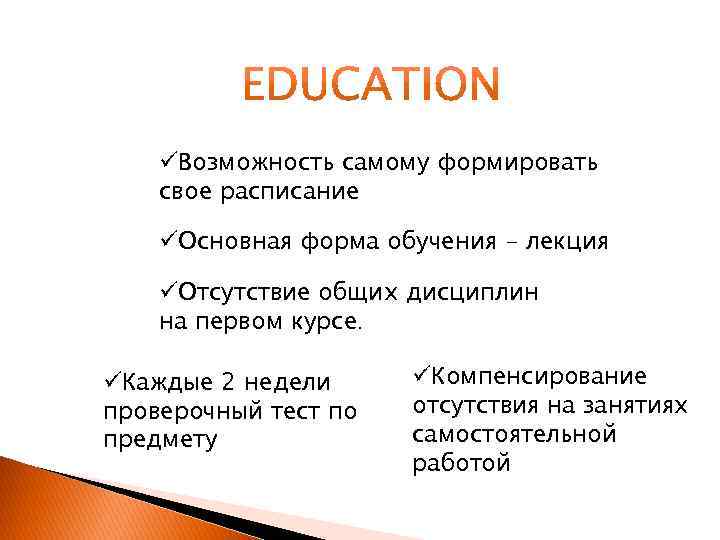 EDUCATION

✓Возможность самому формировать свое расписание

✓Основная форма обучения – лекция

✓Отсутствие общих дисциплин на первом курсе.

✓Каждые 2 недели проверочный тест по предмету

✓Компенсирование отсутствия на занятиях самостоятельной работой